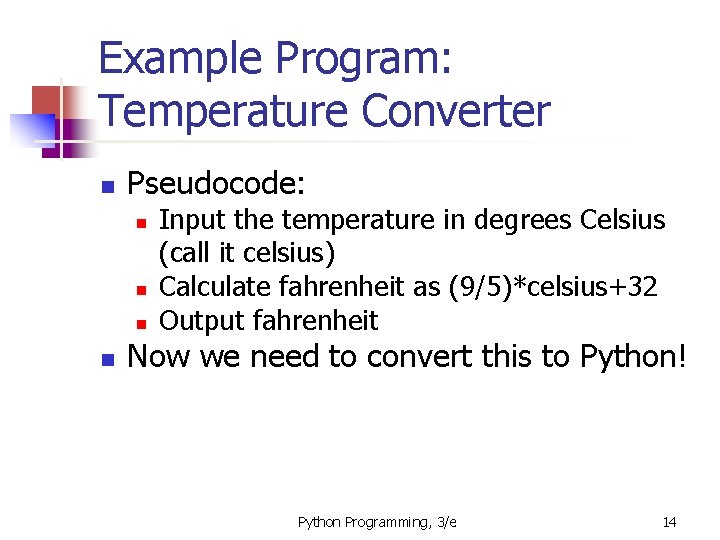 Example Program: Temperature Converter

- Pseudocode:
  - Input the temperature in degrees Celsius (call it celsius)
  - Calculate fahrenheit as (9/5)*celsius+32
  - Output fahrenheit
- Now we need to convert this to Python!

Python Programming, 3/e

14